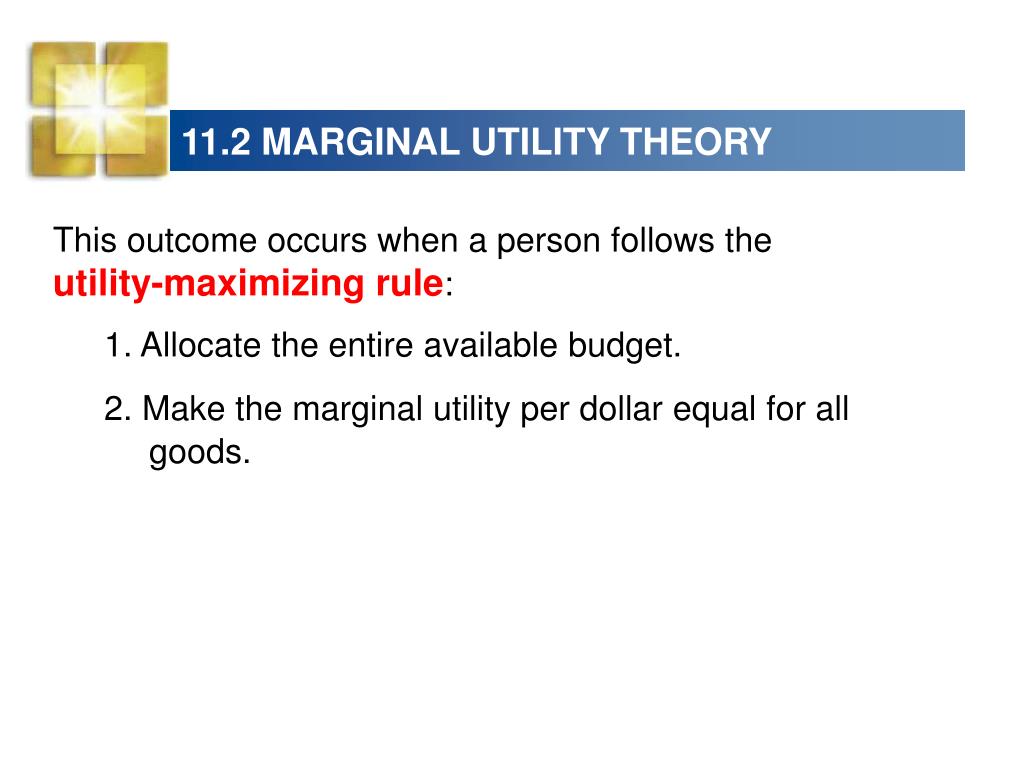 11.2 MARGINAL UTILITY THEORY

This outcome occurs when a person follows the utility-maximizing rule:

1. Allocate the entire available budget.

2. Make the marginal utility per dollar equal for all goods.